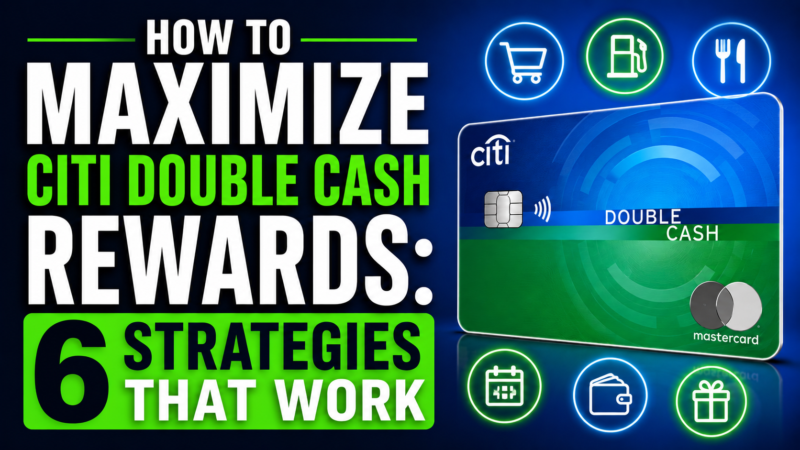 HOW TO
MAXIMIZE
CITI DOUBLE CASH
REWARDS:
6 STRATEGIES THAT WORK

citi
DOUBLE CASH
mastercard